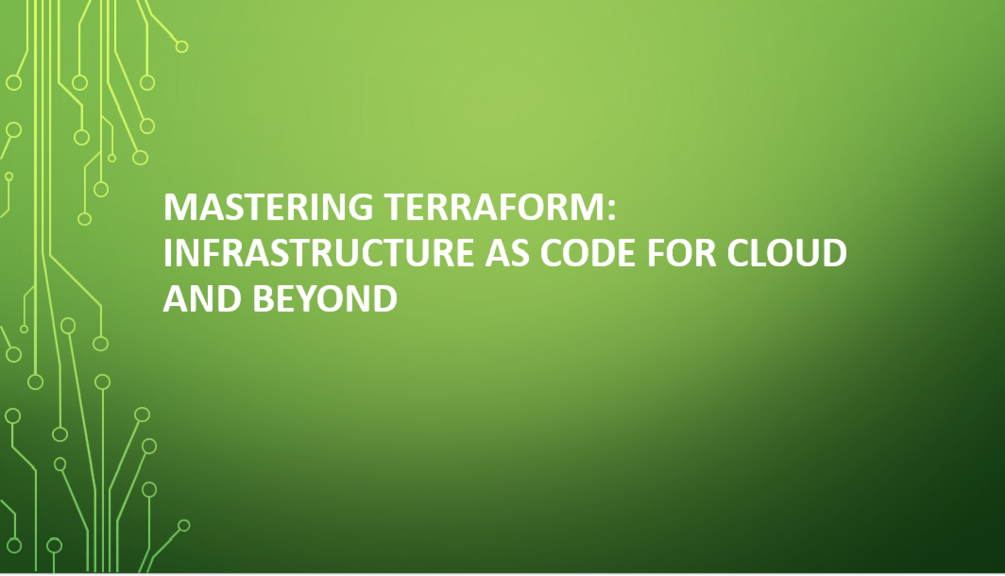 MASTERING TERRAFORM: INFRASTRUCTURE AS CODE FOR CLOUD AND BEYOND